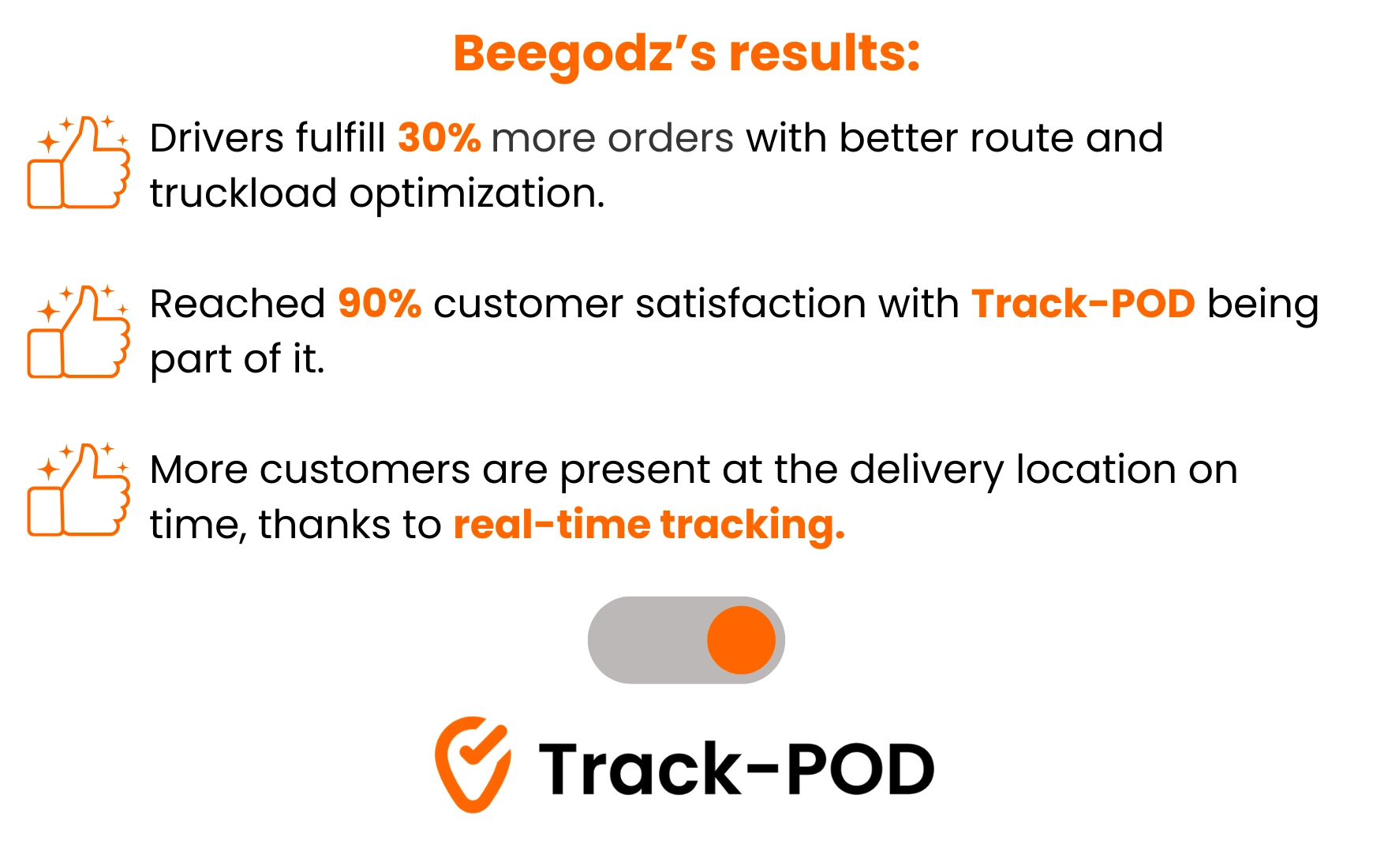 Beegodz's results:

Drivers fulfill 30% more orders with better route and truckload optimization.

Reached 90% customer satisfaction with Track-POD being part of it.

More customers are present at the delivery location on time, thanks to real-time tracking.

Track-POD